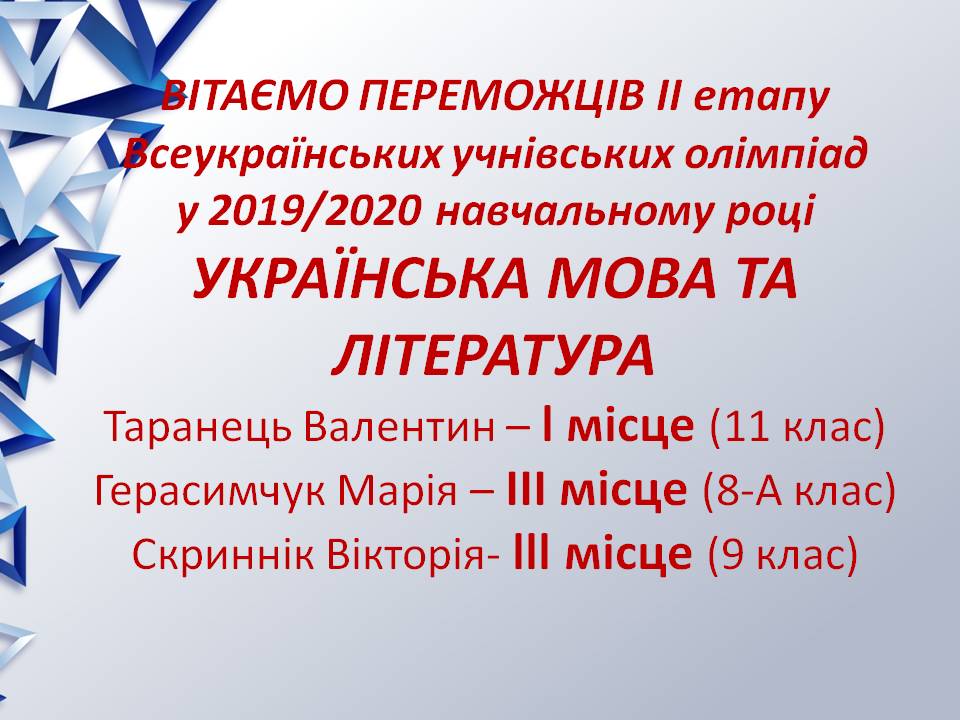 ВІТАЄМО ПЕРЕМОЖЦІВ ІІ етапу Всеукраїнських учнівських олімпіад у 2019/2020 навчальному році

УКРАЇНСЬКА МОВА ТА ЛІТЕРАТУРА

Таранець Валентин – І місце (11 клас)
Герасимчук Марія – ІІІ місце (8-А клас)
Скриннік Вікторія- ІІІ місце (9 клас)